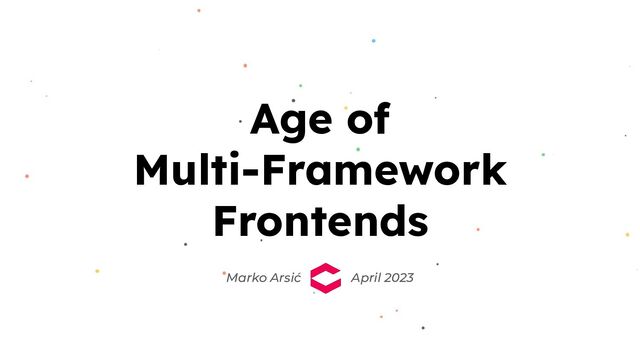 Age of
Multi-Framework
Frontends

Marko Arsić April 2023